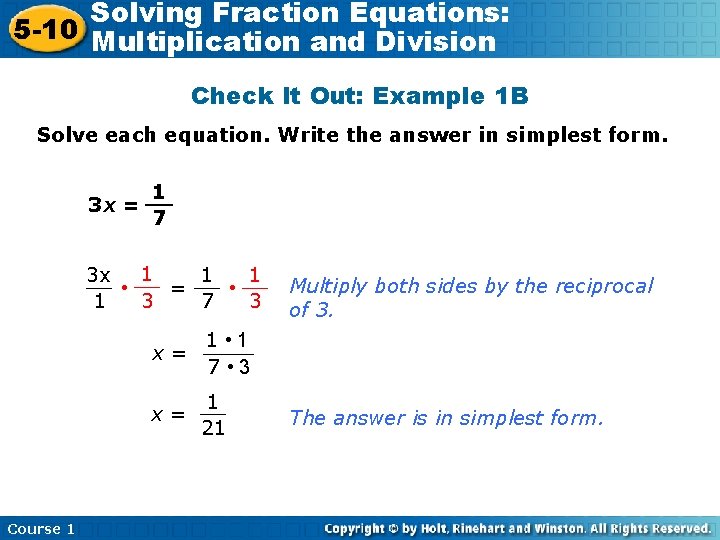 5-10 Solving Fraction Equations: Multiplication and Division

Check It Out: Example 1B

Solve each equation. Write the answer in simplest form.

$3x = \frac{1}{7}$

$\frac{3x}{1} \cdot \frac{1}{3} = \frac{1}{7} \cdot \frac{1}{3}$ Multiply both sides by the reciprocal of 3.

$x = \frac{1 \cdot 1}{7 \cdot 3}$

$x = \frac{1}{21}$ The answer is in simplest form.

Course 1

Copyright © by Holt, Rinehart and Winston. All Rights Reserved.